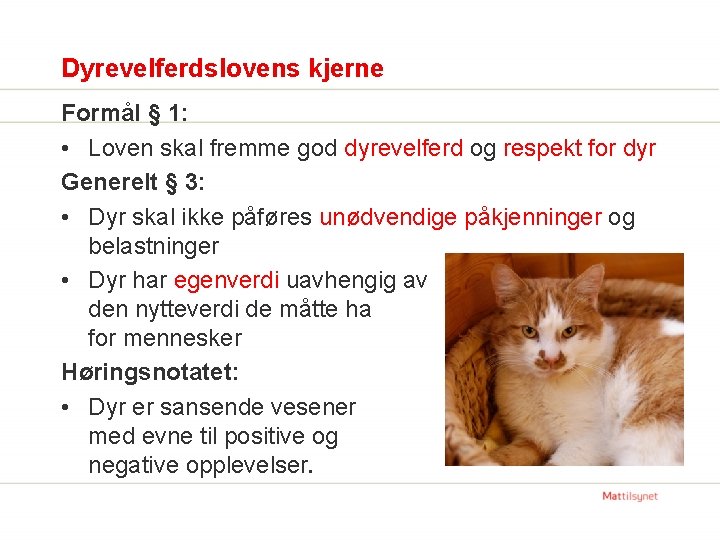 Dyrevelferdslovens kjerne

Formål § 1:

• Loven skal fremme god dyrevelferd og respekt for dyr

Generelt § 3:

• Dyr skal ikke påføres unødvendige påkjenninger og belastninger

• Dyr har egenverdi uavhengig av den nytteverdi de måtte ha for mennesker

Høringsnotatet:

• Dyr er sansende vesener med evne til positive og negative opplevelser.

Mattilsynet